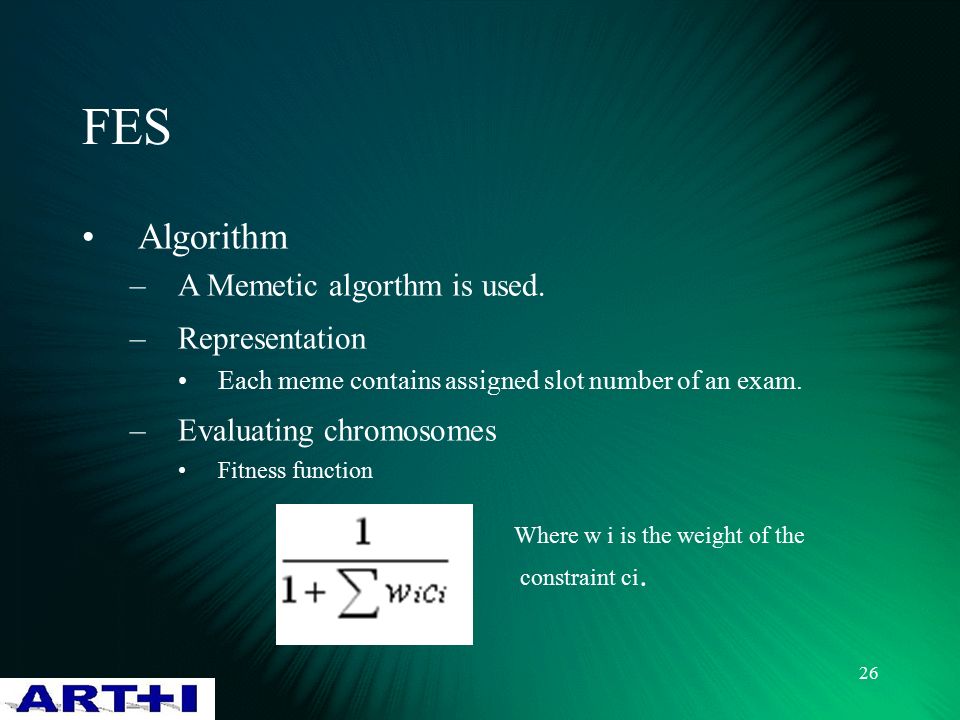 FES

• Algorithm

– A Memetic algorthm is used.

– Representation

• Each meme contains assigned slot number of an exam.

– Evaluating chromosomes

• Fitness function

$\frac{1}{1+\sum w_i c_i}$

Where w i is the weight of the constraint ci.

26

ART+I